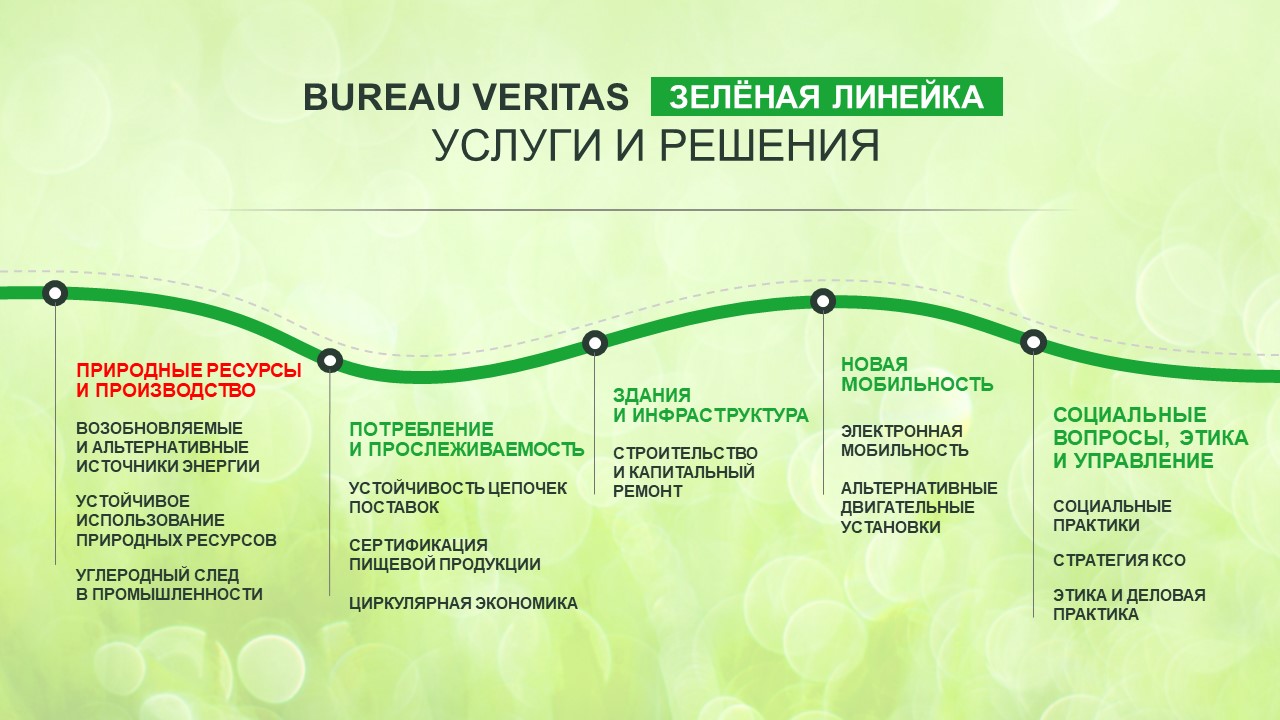 BUREAU VERITAS ЗЕЛЁНАЯ ЛИНЕЙКА
УСЛУГИ И РЕШЕНИЯ

ПРИРОДНЫЕ РЕСУРСЫ И ПРОИЗВОДСТВО

ВОЗОБНОВЛЯЕМЫЕ И АЛЬТЕРНАТИВНЫЕ ИСТОЧНИКИ ЭНЕРГИИ

УСТОЙЧИВОЕ ИСПОЛЬЗОВАНИЕ ПРИРОДНЫХ РЕСУРСОВ

УГЛЕРОДНЫЙ СЛЕД В ПРОМЫШЛЕННОСТИ

ПОТРЕБЛЕНИЕ И ПРОСЛЕЖИВАЕМОСТЬ

УСТОЙЧИВОСТЬ ЦЕПОЧЕК ПОСТАВОК

СЕРТИФИКАЦИЯ ПИЩЕВОЙ ПРОДУКЦИИ

ЦИРКУЛЯРНАЯ ЭКОНОМИКА

ЗДАНИЯ И ИНФРАСТРУКТУРА

СТРОИТЕЛЬСТВО И КАПИТАЛЬНЫЙ РЕМОНТ

НОВАЯ МОБИЛЬНОСТЬ

ЭЛЕКТРОННАЯ МОБИЛЬНОСТЬ

АЛЬТЕРНАТИВНЫЕ ДВИГАТЕЛЬНЫЕ УСТАНОВКИ

СОЦИАЛЬНЫЕ ВОПРОСЫ, ЭТИКА И УПРАВЛЕНИЕ

СОЦИАЛЬНЫЕ ПРАКТИКИ

СТРАТЕГИЯ КСО

ЭТИКА И ДЕЛОВАЯ ПРАКТИКА